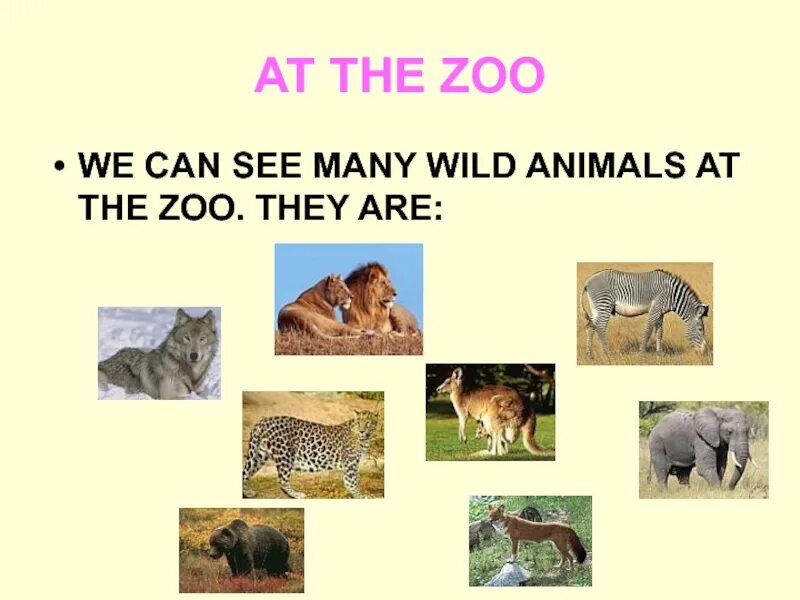 AT THE ZOO

• WE CAN SEE MANY WILD ANIMALS AT THE ZOO. THEY ARE: